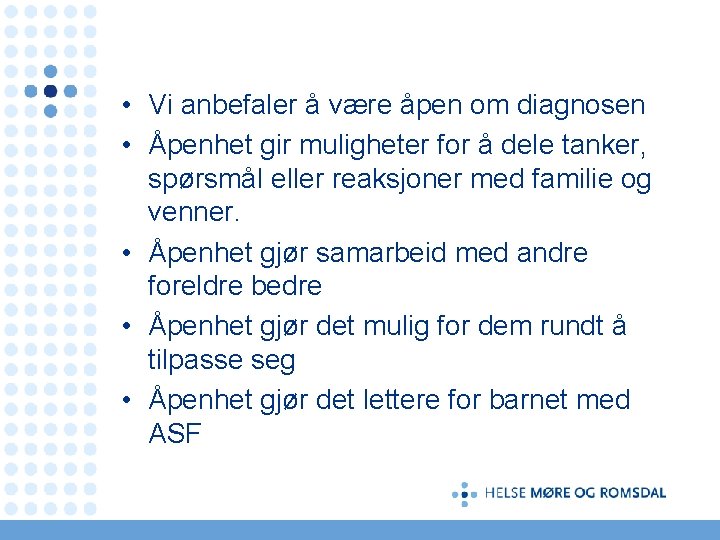 • Vi anbefaler å være åpen om diagnosen
• Åpenhet gir muligheter for å dele tanker, spørsmål eller reaksjoner med familie og venner.
• Åpenhet gjør samarbeid med andre foreldre bedre
• Åpenhet gjør det mulig for dem rundt å tilpasse seg
• Åpenhet gjør det lettere for barnet med ASF

HELSE MØRE OG ROMSDAL